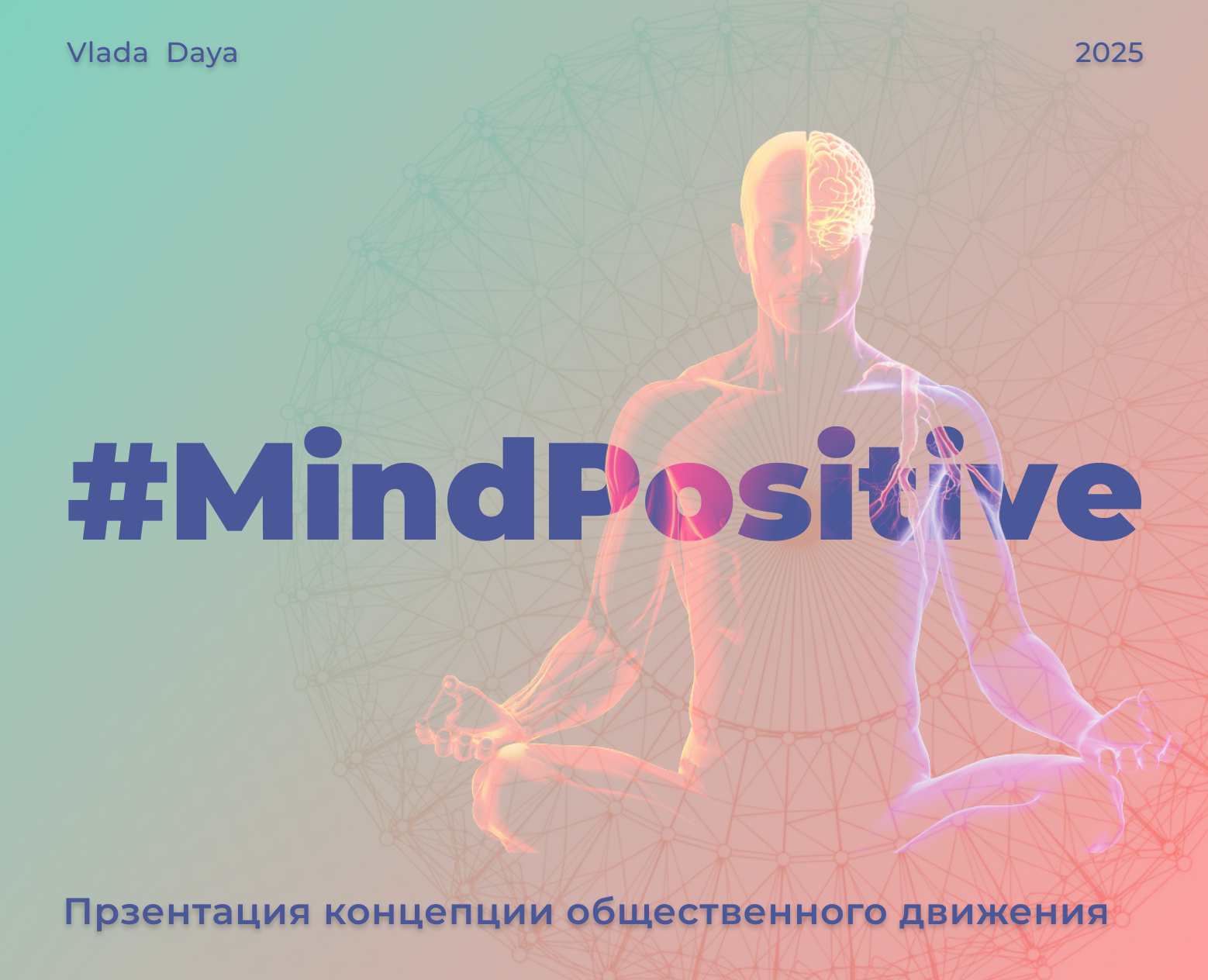 Vlada Daya

2025

#MindPositive

Прзентация концепции общественного движения